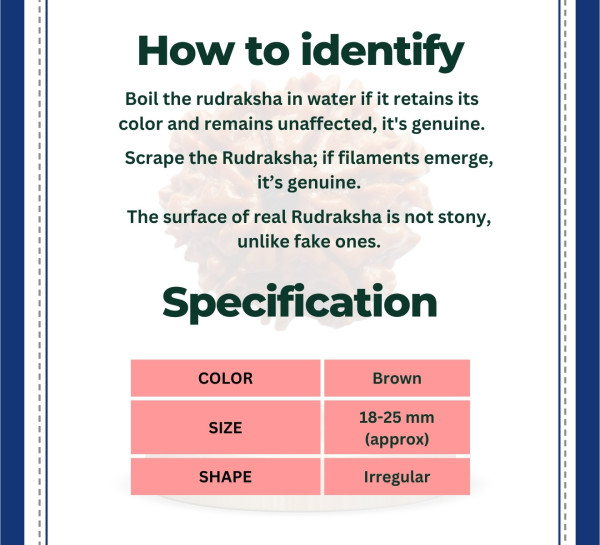 How to identify

Boil the rudraksha in water if it retains its color and remains unaffected, it's genuine.

Scrape the Rudraksha; if filaments emerge, it’s genuine.

The surface of real Rudraksha is not stony, unlike fake ones.

Specification

| COLOR | Brown |
|---|---|
| SIZE | 18-25 mm (approx) |
| SHAPE | Irregular |